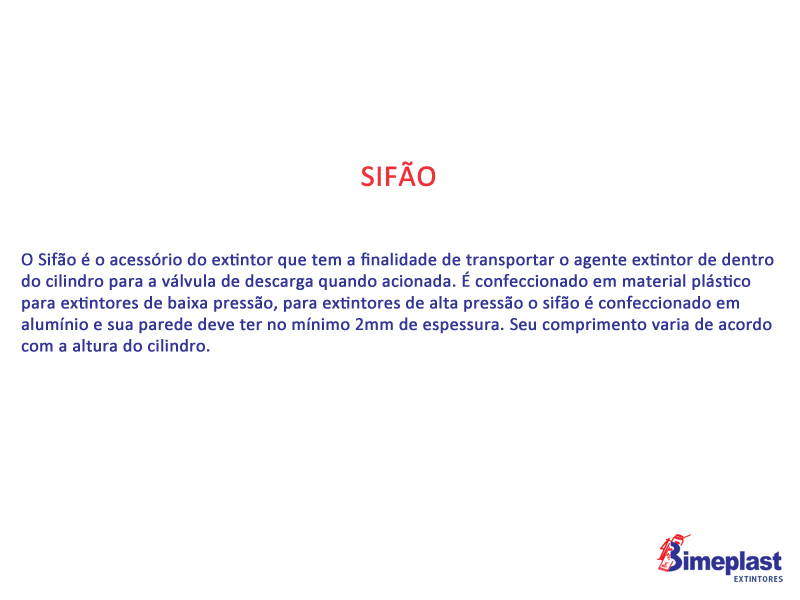 SIFÃO

O Sifão é o acessório do extintor que tem a finalidade de transportar o agente extintor de dentro do cilindro para a válvula de descarga quando acionada. É confeccionado em material plástico para extintores de baixa pressão, para extintores de alta pressão o sifão é confeccionado em alumínio e sua parede deve ter no mínimo 2mm de espessura. Seu comprimento varia de acordo com a altura do cilindro.

Bimeplast
EXTINTORES